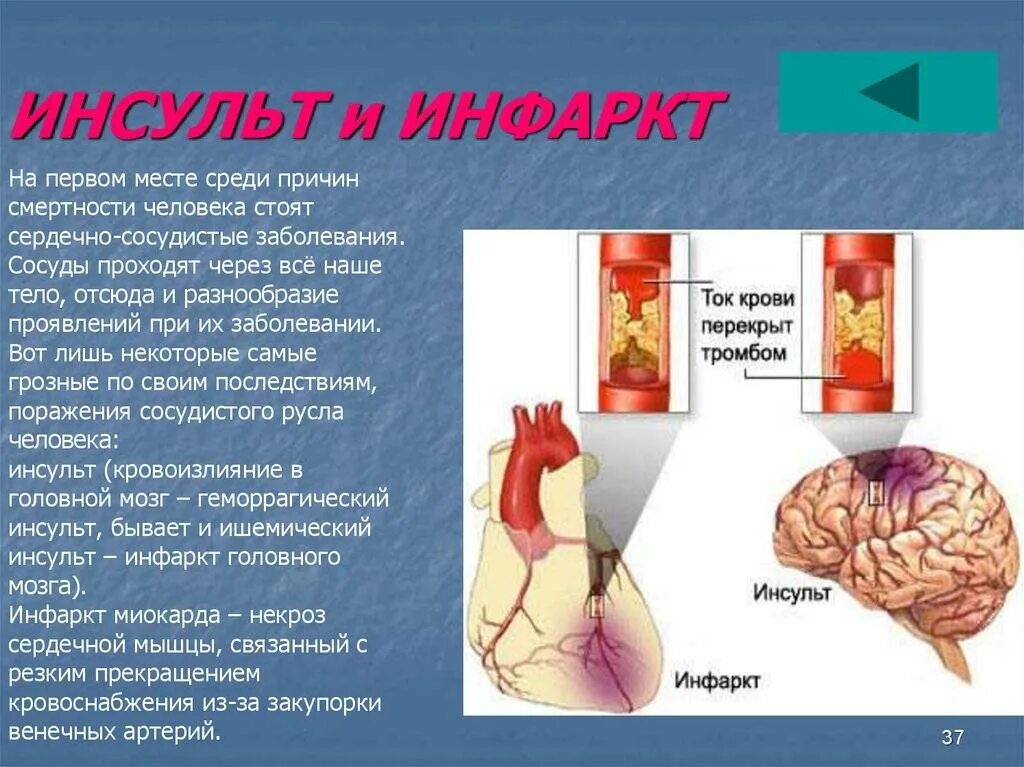 ИНСУЛЬТ и ИНФАРКТ

На первом месте среди причин смертности человека стоят сердечно-сосудистые заболевания. Сосуды проходят через всё наше тело, отсюда и разнообразие проявлений при их заболевании. Вот лишь некоторые самые грозные по своим последствиям, поражения сосудистого русла человека:
инсульт (кровоизлияние в головной мозг – геморрагический инсульт, бывает и ишемический инсульт – инфаркт головного мозга).
Инфаркт миокарда – некроз сердечной мышцы, связанный с резким прекращением кровоснабжения из-за закупорки венечных артерий.

Ток крови перекрыт тромбом

Инсульт

Инфаркт

37